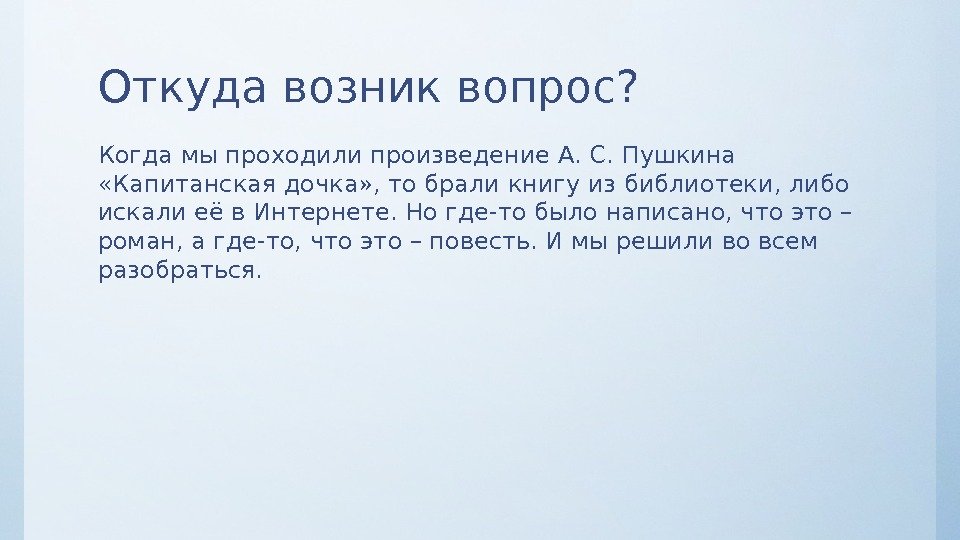 Откуда возник вопрос?

Когда мы проходили произведение А. С. Пушкина «Капитанская дочка», то брали книгу из библиотеки, либо искали её в Интернете. Но где-то было написано, что это – роман, а где-то, что это – повесть. И мы решили во всем разобраться.